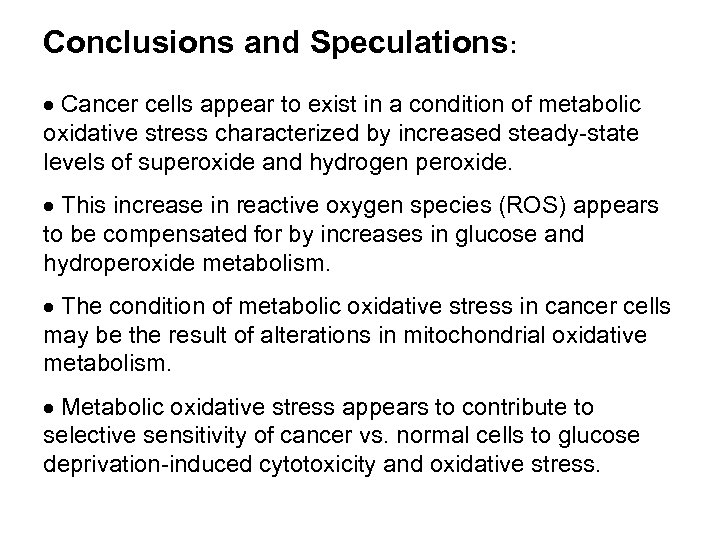 Conclusions and Speculations:

• Cancer cells appear to exist in a condition of metabolic oxidative stress characterized by increased steady-state levels of superoxide and hydrogen peroxide.

• This increase in reactive oxygen species (ROS) appears to be compensated for by increases in glucose and hydroperoxide metabolism.

• The condition of metabolic oxidative stress in cancer cells may be the result of alterations in mitochondrial oxidative metabolism.

• Metabolic oxidative stress appears to contribute to selective sensitivity of cancer vs. normal cells to glucose deprivation-induced cytotoxicity and oxidative stress.